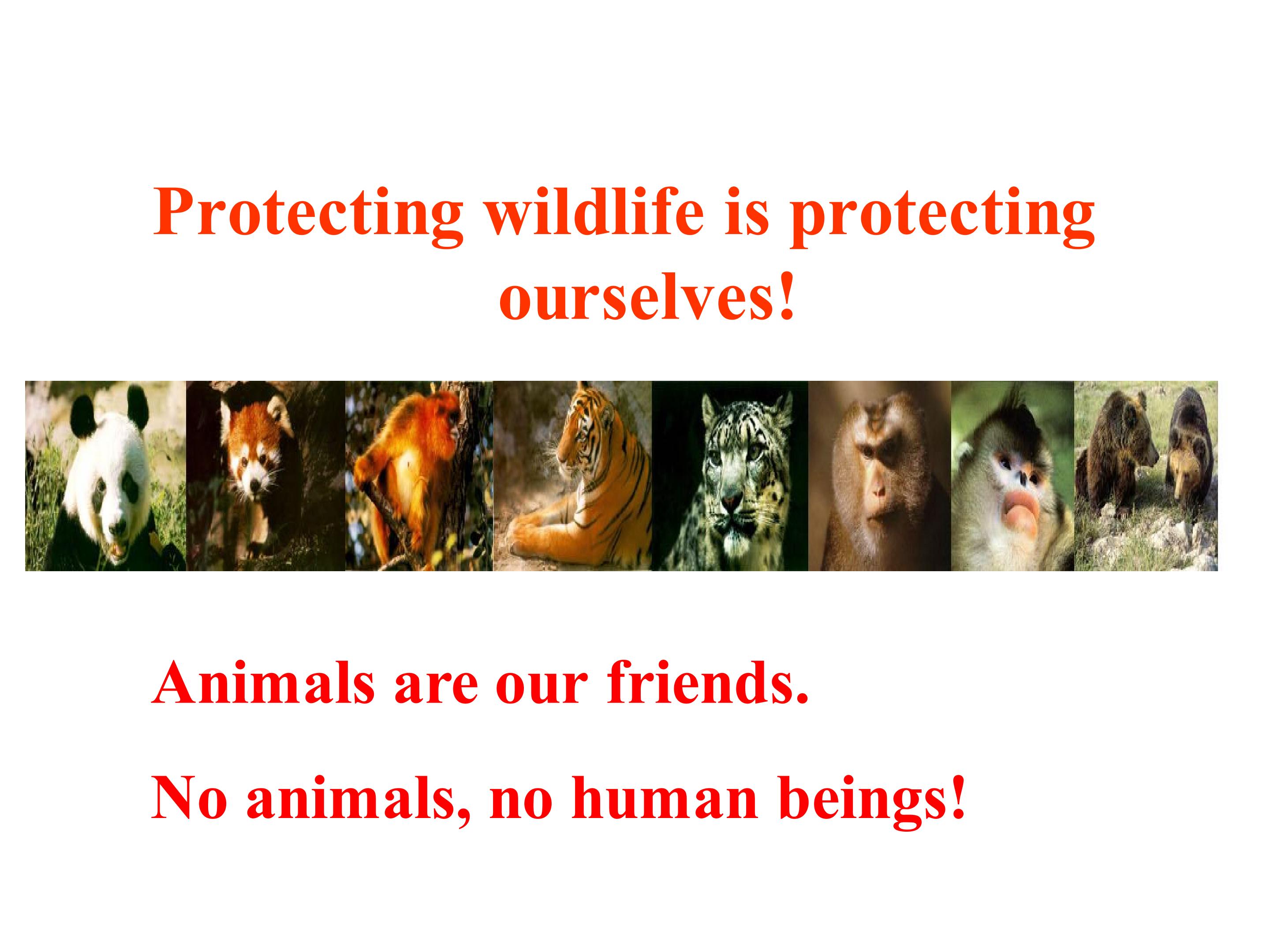 Protecting wildlife is protecting ourselves!

Animals are our friends.

No animals, no human beings!